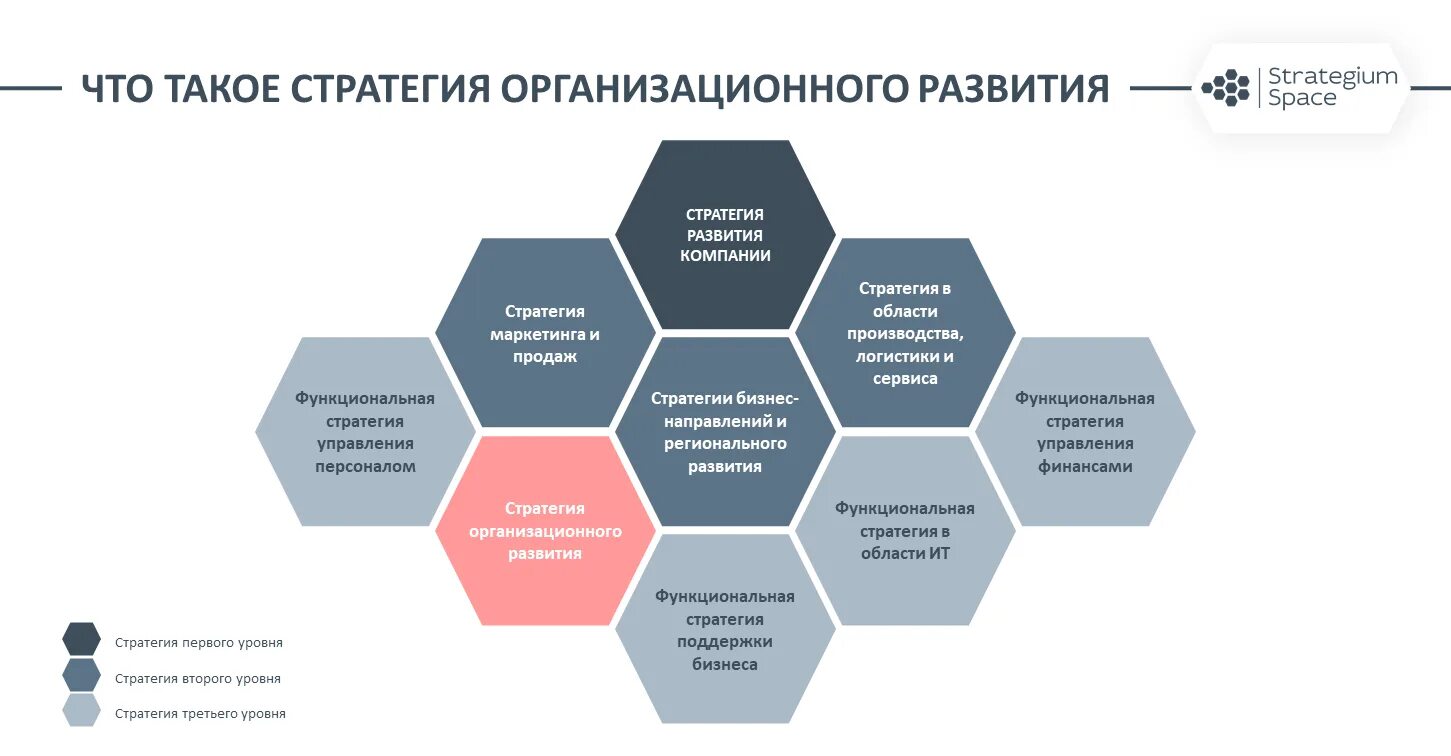 ЧТО ТАКОЕ СТРАТЕГИЯ ОРГАНИЗАЦИОННОГО РАЗВИТИЯ

Strategium Space

СТРАТЕГИЯ РАЗВИТИЯ КОМПАНИИ

Стратегия маркетинга и продаж

Стратегия в области производства, логистики и сервиса

Функциональная стратегия управления персоналом

Стратегии бизнес-направлений и регионального развития

Функциональная стратегия управления финансами

Стратегия организационного развития

Функциональная стратегия в области ИТ

Функциональная стратегия поддержки бизнеса

Стратегия первого уровня

Стратегия второго уровня

Стратегия третьего уровня